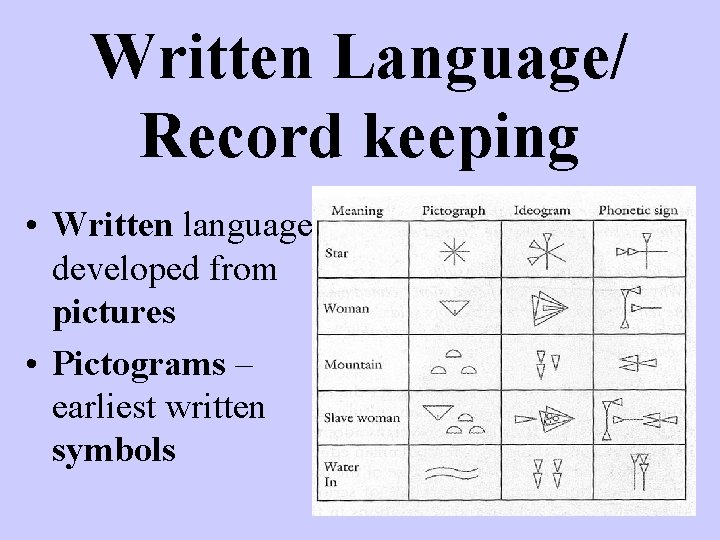 Written Language/ Record keeping

• Written language developed from pictures
• Pictograms – earliest written symbols

| Meaning | Pictograph | Ideogram | Phonetic sign |
|---|---|---|---|
| Star | | | |
| Woman | | | |
| Mountain | | | |
| Slave woman | | | |
| Water In | | | |